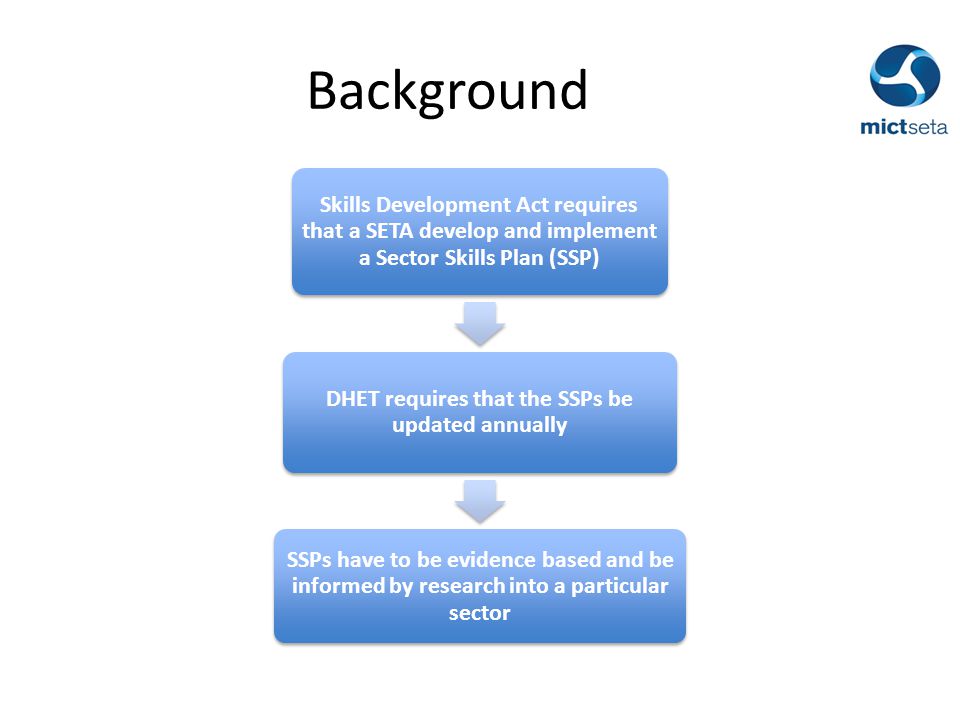 Background

mictseta

Skills Development Act requires that a SETA develop and implement a Sector Skills Plan (SSP)

DHET requires that the SSPs be updated annually

SSPs have to be evidence based and be informed by research into a particular sector